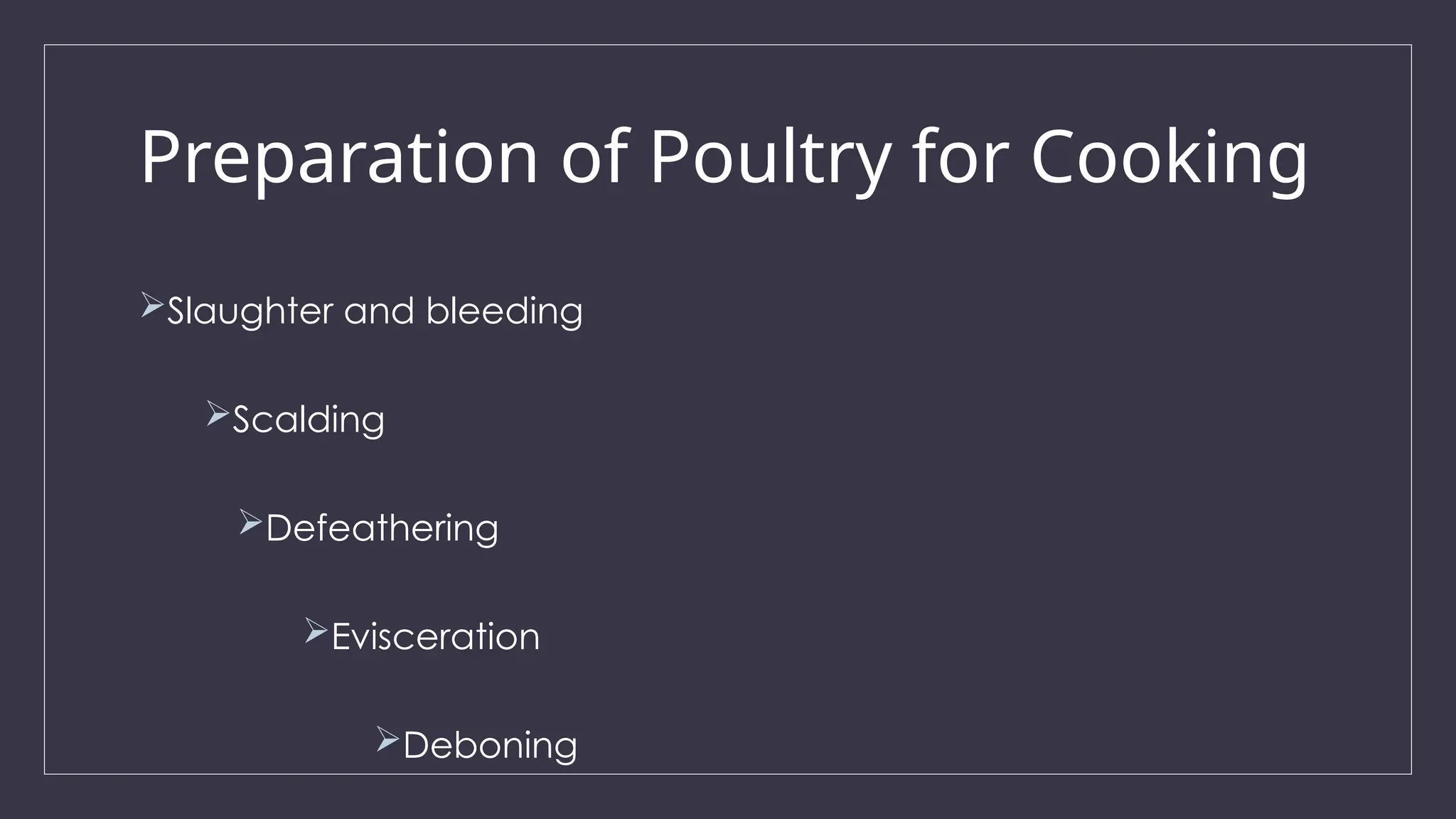 Preparation of Poultry for Cooking

➢Slaughter and bleeding

➢Scalding

➢Defeathering

➢Evisceration

➢Deboning